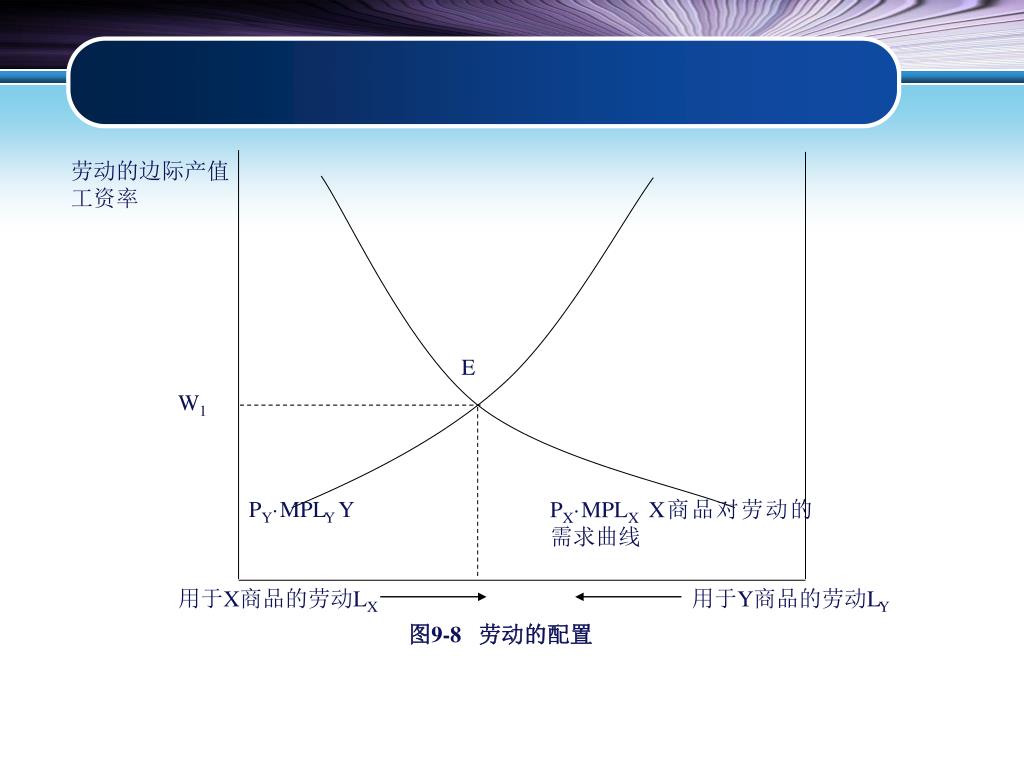 劳动的边际产值
工资率

E

$W_1$

$P_Y \cdot MPL_Y$ Y

$P_X \cdot MPL_X$ X商品对劳动的需求曲线

用于X商品的劳动$L_X$

用于Y商品的劳动$L_Y$

图9-8 劳动的配置